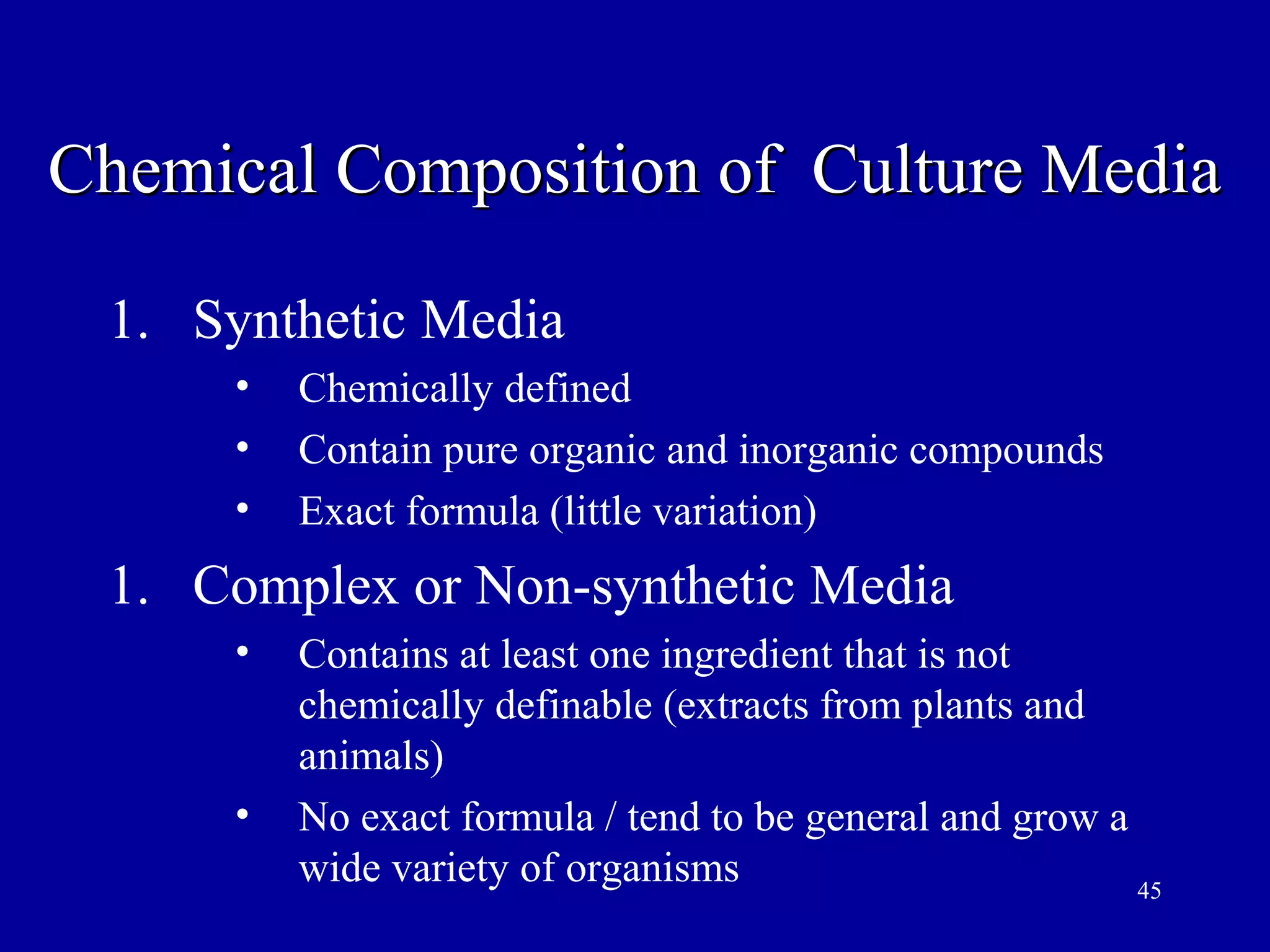 Chemical Composition of Culture Media

1. Synthetic Media

• Chemically defined
• Contain pure organic and inorganic compounds
• Exact formula (little variation)

1. Complex or Non-synthetic Media

• Contains at least one ingredient that is not chemically definable (extracts from plants and animals)
• No exact formula / tend to be general and grow a wide variety of organisms

45